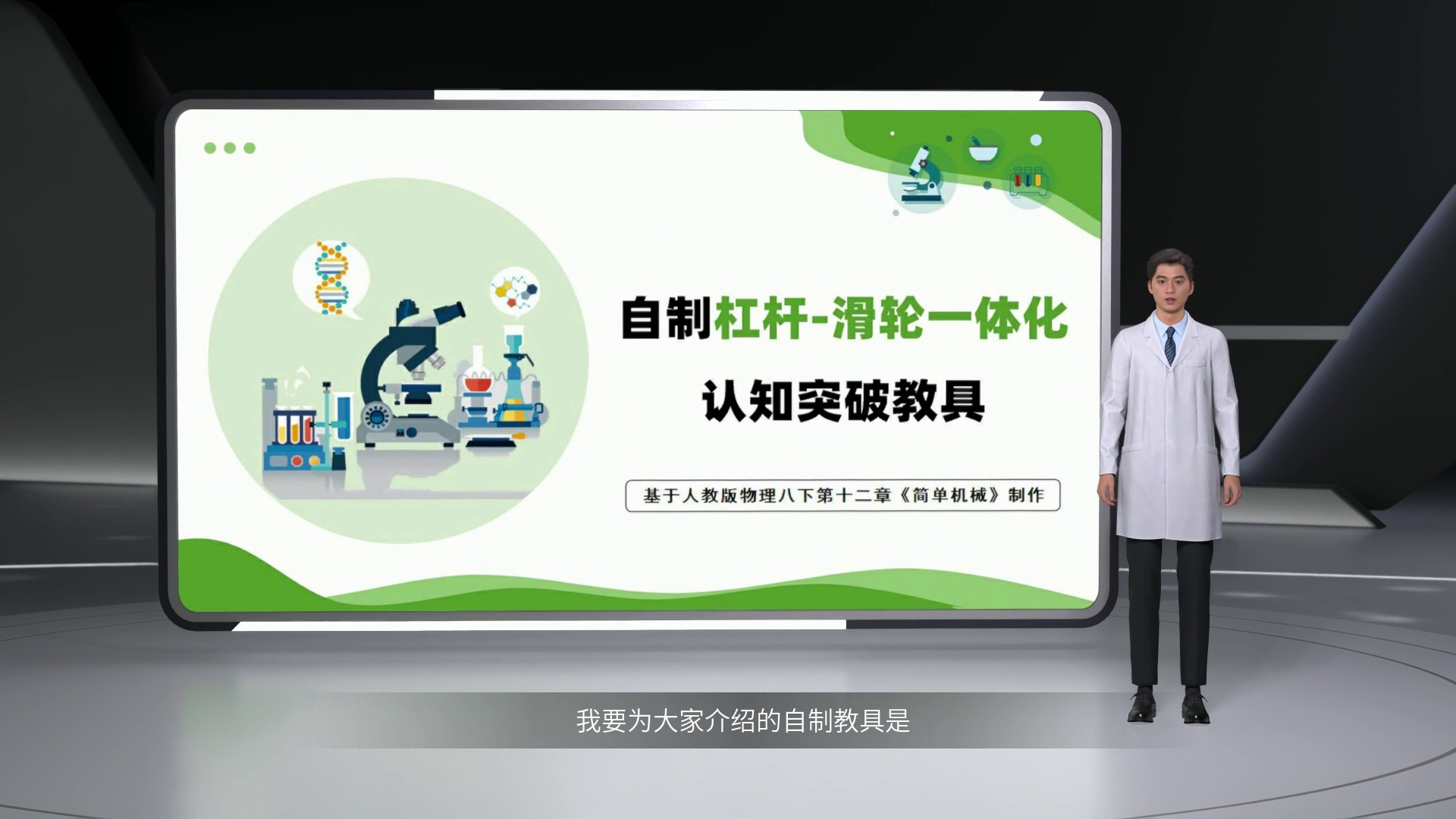 自制杠杆-滑轮一体化

认知突破教具

基于人教版物理八下第十二章《简单机械》制作

我要为大家介绍的自制教具是